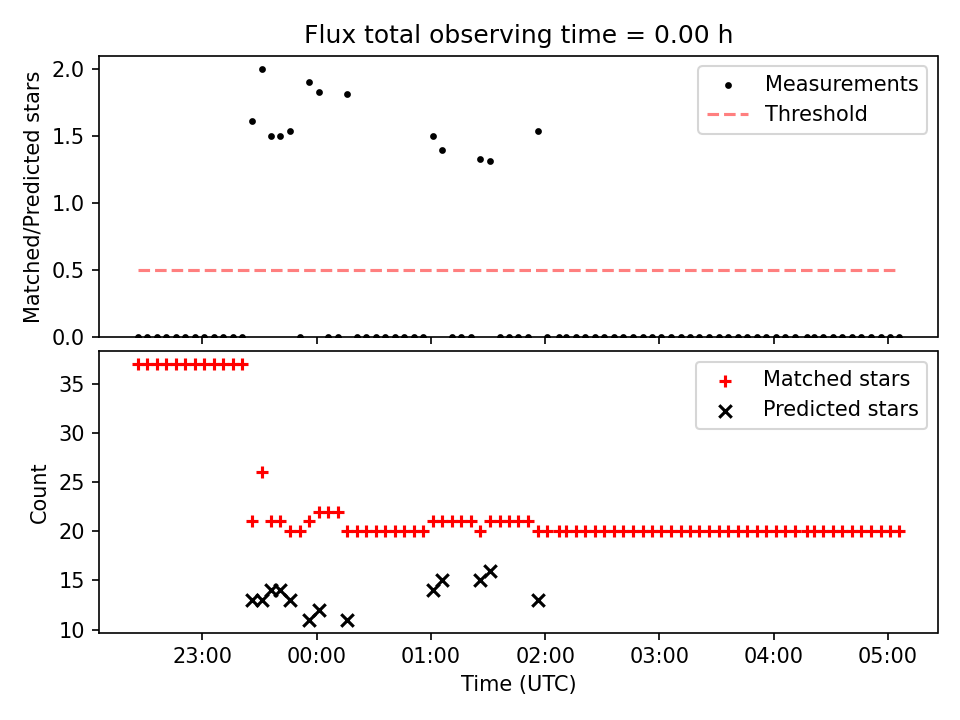 Flux total observing time = 0.00 h

Matched/Predicted stars

2.0
1.5
1.0
0.5
0.0

Measurements
Threshold

Count

35
30
25
20
15
10

Matched stars
Predicted stars

23:00
00:00
01:00
02:00
03:00
04:00
05:00

Time (UTC)